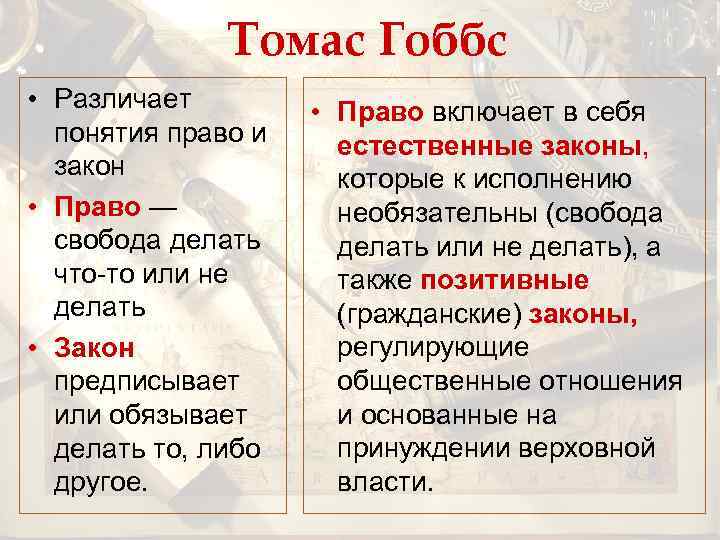 Томас Гоббс

• Различает понятия право и закон
• Право — свобода делать что-то или не делать
• Закон предписывает или обязывает делать то, либо другое.

• Право включает в себя естественные законы, которые к исполнению необязательны (свобода делать или не делать), а также позитивные (гражданские) законы, регулирующие общественные отношения и основанные на принуждении верховной власти.